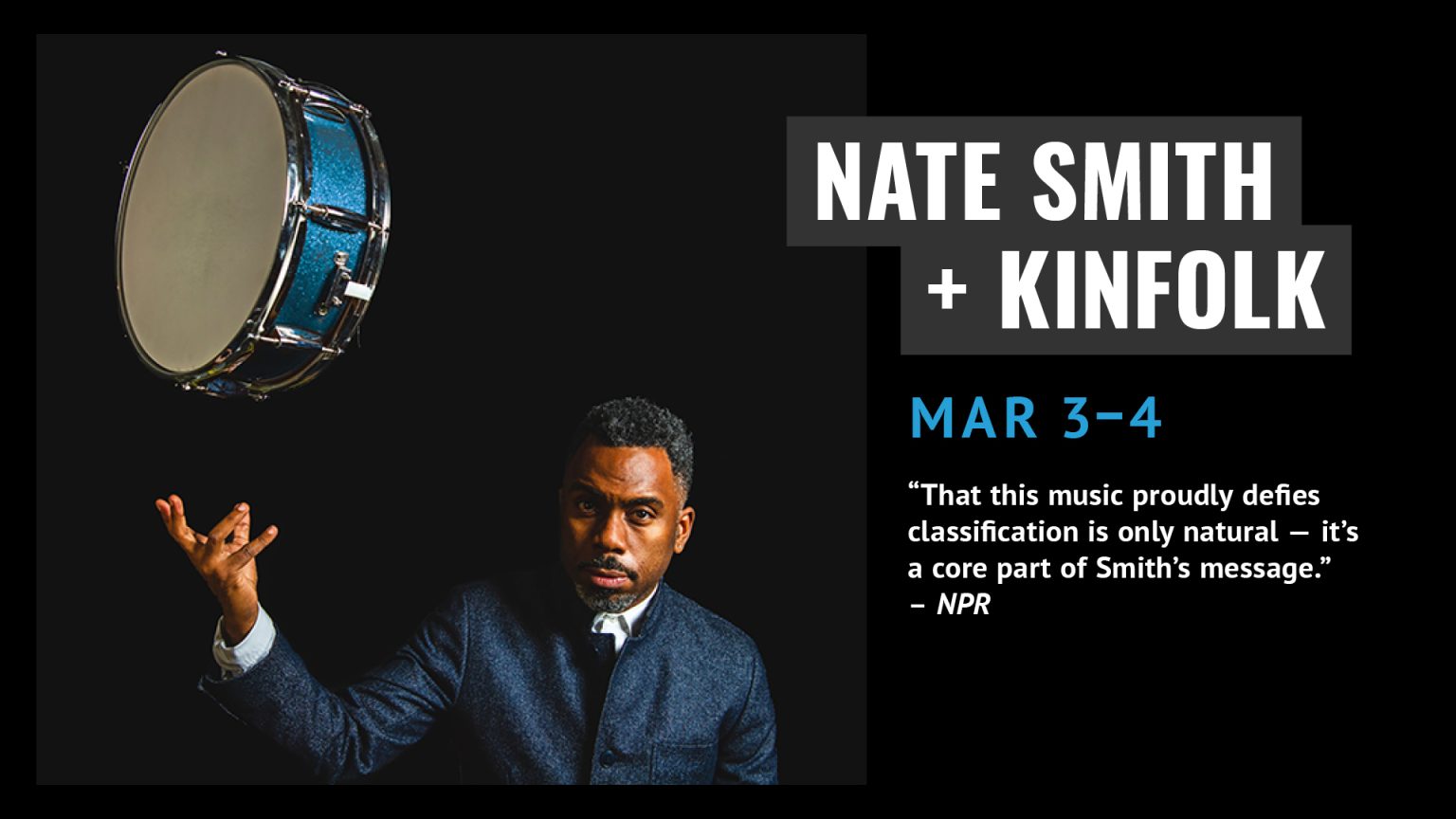 NATE SMITH
+ KINFOLK

MAR 3–4

“That this music proudly defies classification is only natural — it’s a core part of Smith’s message.”
– NPR